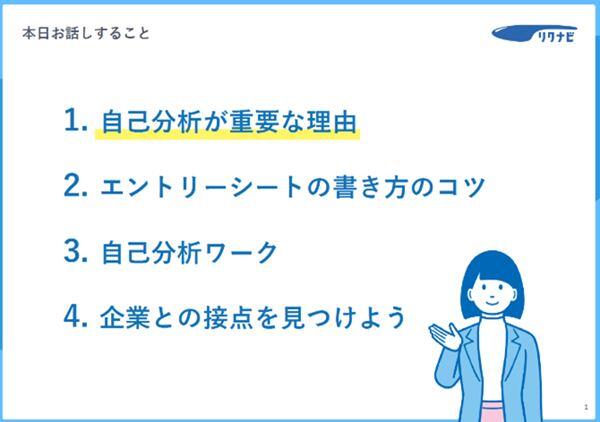 本日お話しすること

リクナビ

1. 自己分析が重要な理由

2. エントリーシートの書き方のコツ

3. 自己分析ワーク

4. 企業との接点を見つけよう

1